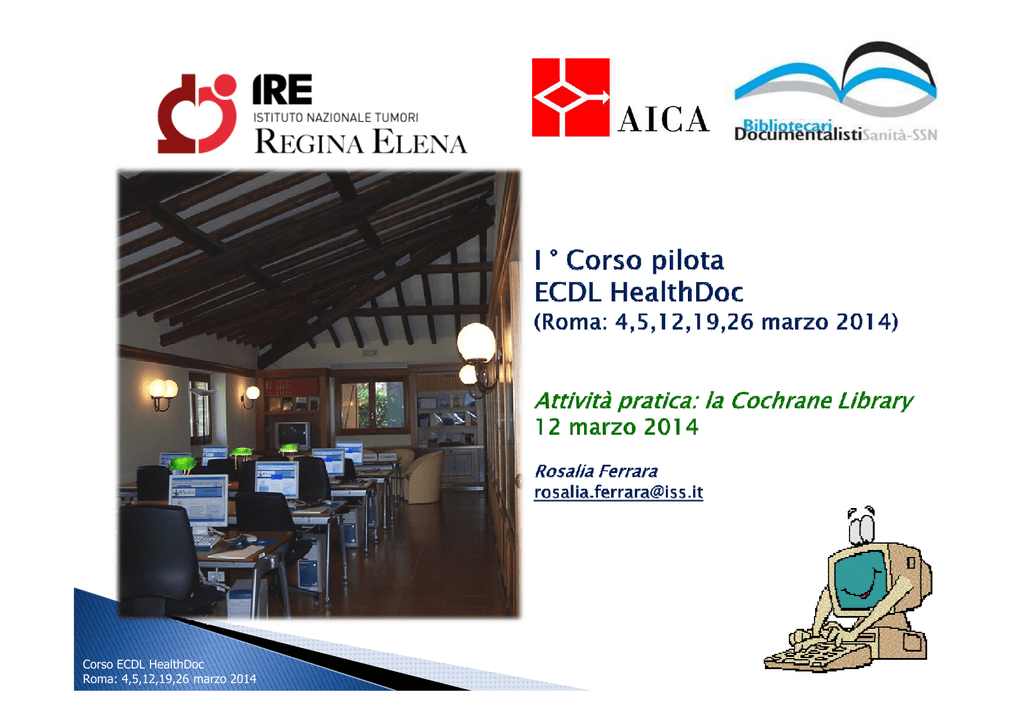 IRE
ISTITUTO NAZIONALE TUMORI
REGINA ELENA

AICA

Bibliotecari Documentalisti Sanità-SSN

I° Corso pilota
ECDL HealthDoc
(Roma: 4,5,12,19,26 marzo 2014)

Attività pratica: la Cochrane Library
12 marzo 2014

Rosalia Ferrara
rosalia.ferrara@iss.it

Corso ECDL HealthDoc
Roma: 4,5,12,19,26 marzo 2014